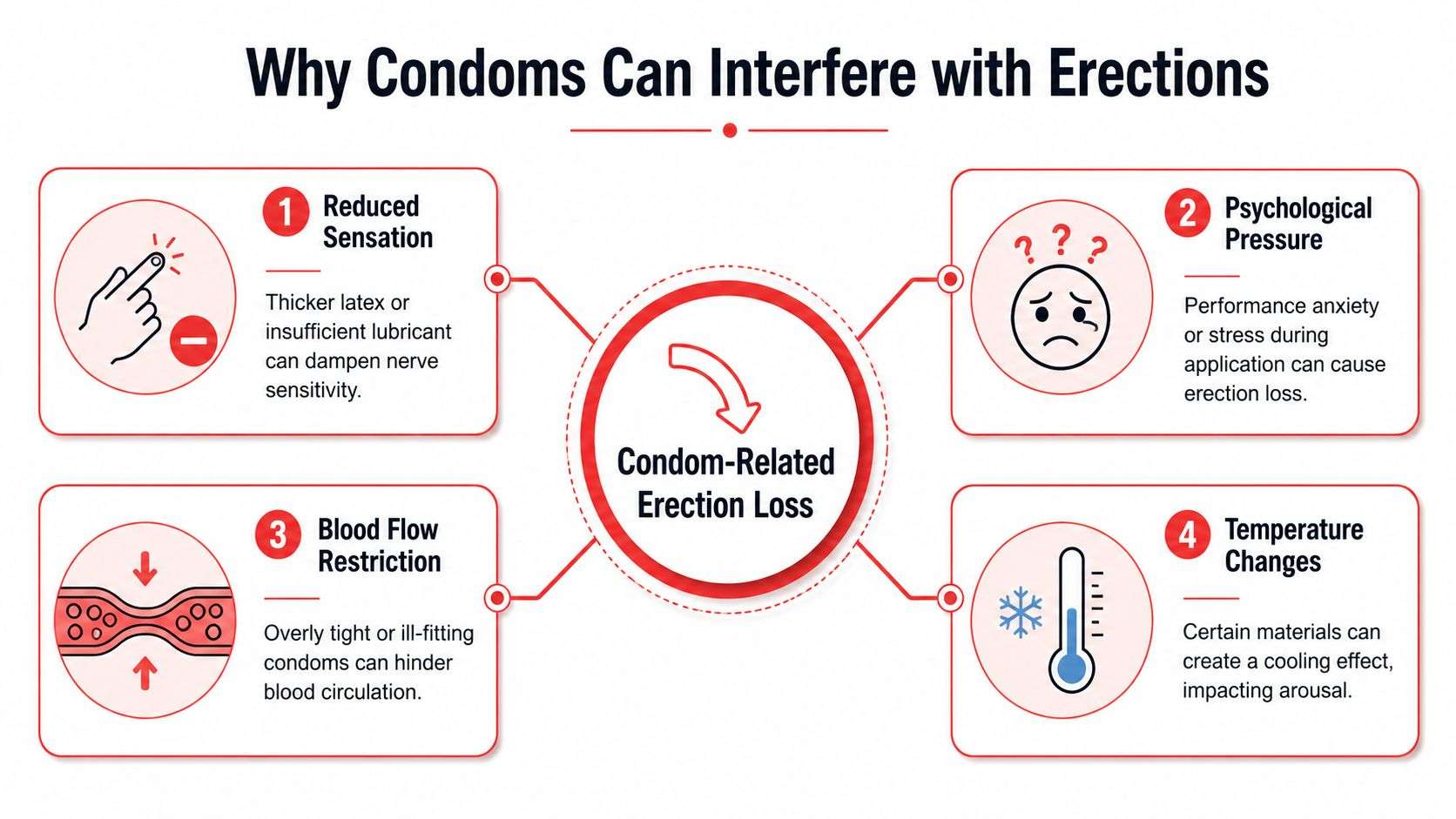 Why Condoms Can Interfere with Erections

1 Reduced Sensation

Thicker latex or insufficient lubricant can dampen nerve sensitivity.

2 Psychological Pressure

? ? ?

Performance anxiety or stress during application can cause erection loss.

Condom-Related Erection Loss

3 Blood Flow Restriction

Overly tight or ill-fitting condoms can hinder blood circulation.

4 Temperature Changes

Certain materials can create a cooling effect, impacting arousal.